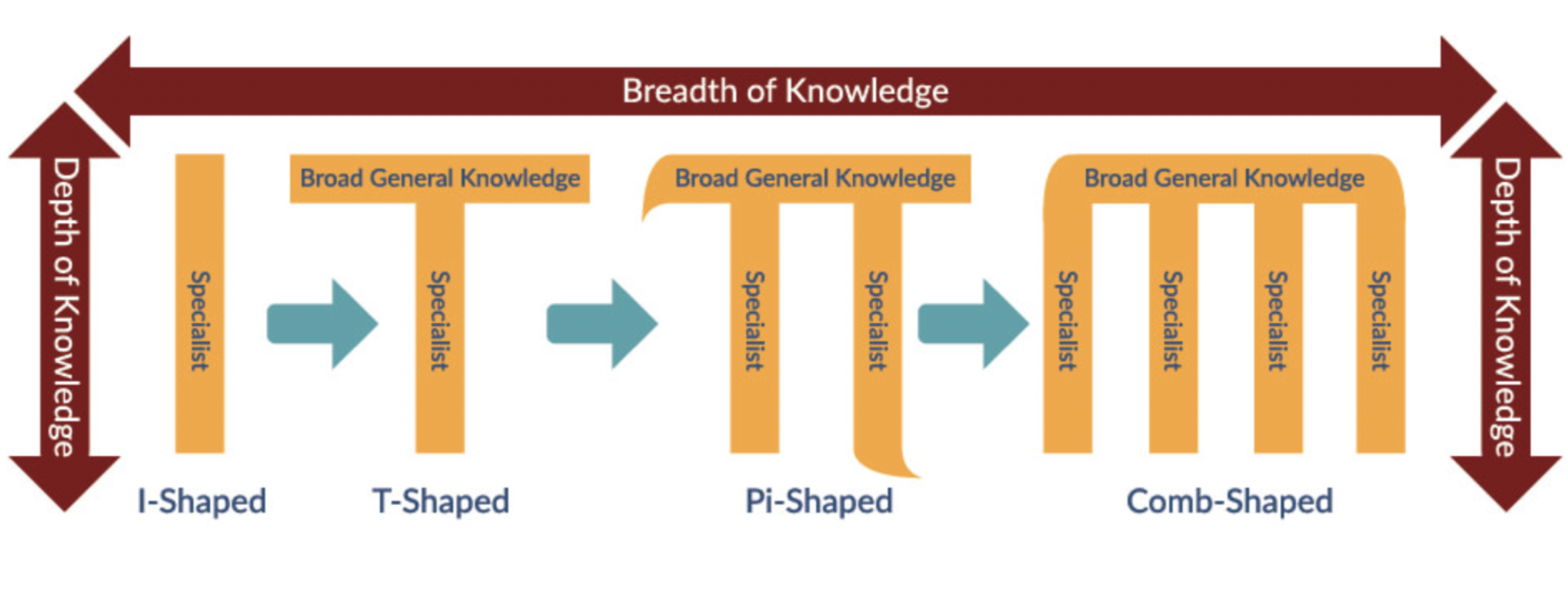 Breadth of Knowledge

Depth of Knowledge

Specialist

I-Shaped

Broad General Knowledge

Specialist

T-Shaped

Broad General Knowledge

Specialist

Specialist

Pi-Shaped

Broad General Knowledge

Specialist

Specialist

Specialist

Specialist

Comb-Shaped

Depth of Knowledge